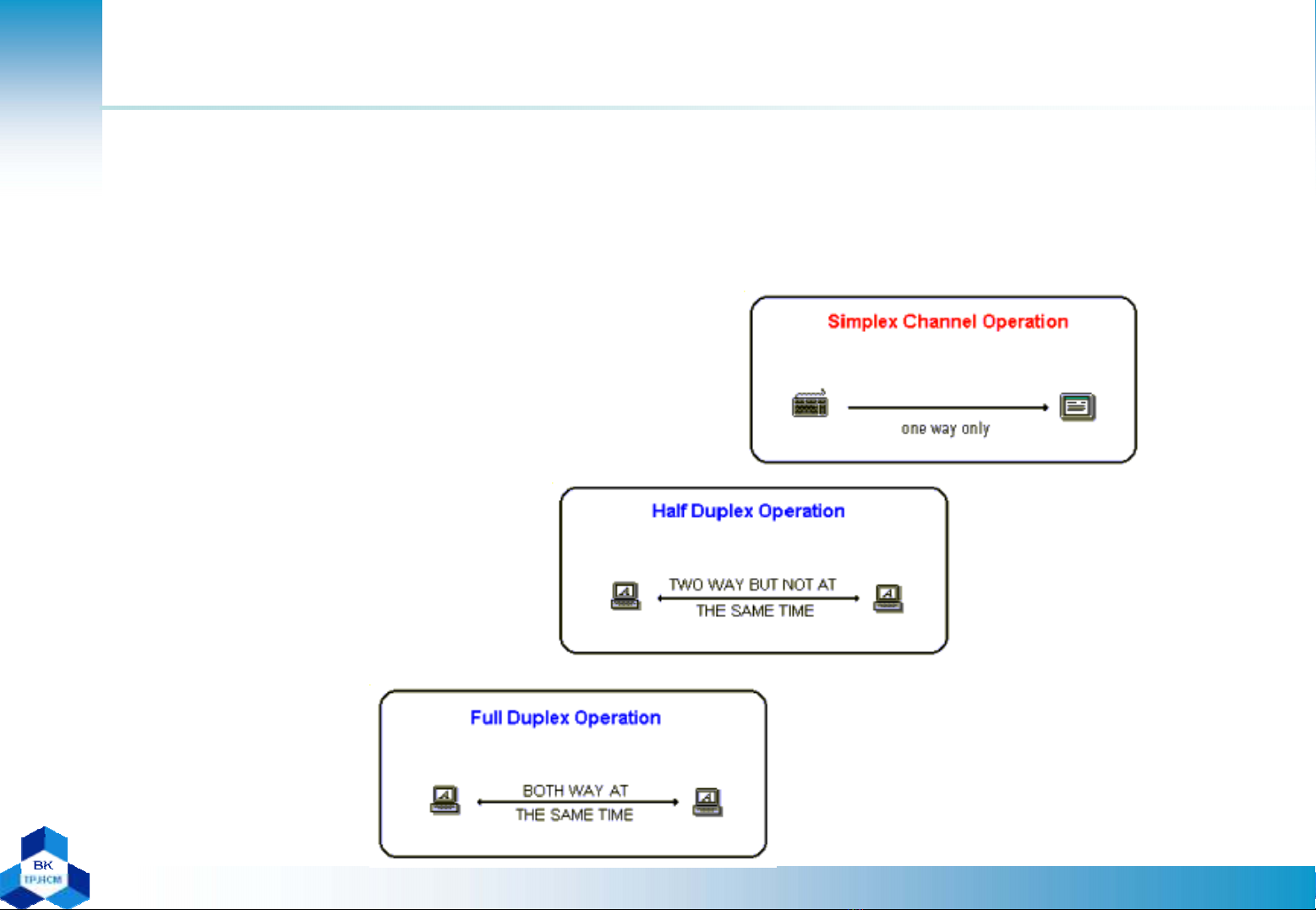 Simplex Channel Operation

one way only

Half Duplex Operation

TWO WAY BUT NOT AT THE SAME TIME

Full Duplex Operation

BOTH WAY AT THE SAME TIME

BK TP.HCM